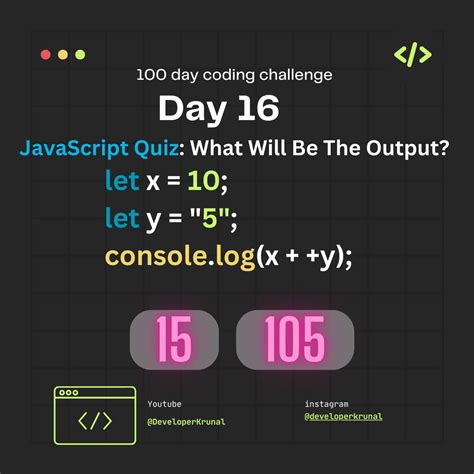 </>

100 day coding challenge

Day 16

JavaScript Quiz: What Will Be The Output?

let x = 10;
let y = "5";
console.log(x + +y);

15

105

</>

Youtube
@DeveloperKrunal

instagram
@developerkrunal